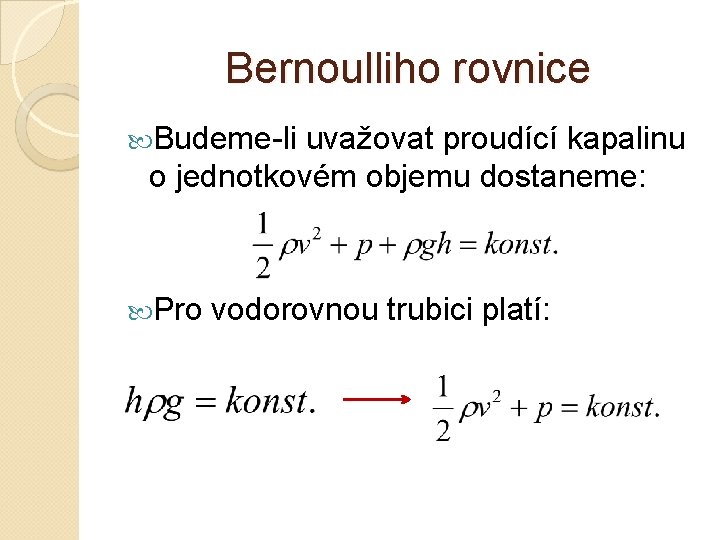 Bernoulliho rovnice

Budeme-li uvažovat proudící kapalinu o jednotkovém objemu dostaneme:

$\frac{1}{2}\rho v^2 + p + \rho g h = konst.$

Pro vodorovnou trubici platí:

$h\rho g = konst.$ $\longrightarrow$ $\frac{1}{2}\rho v^2 + p = konst.$